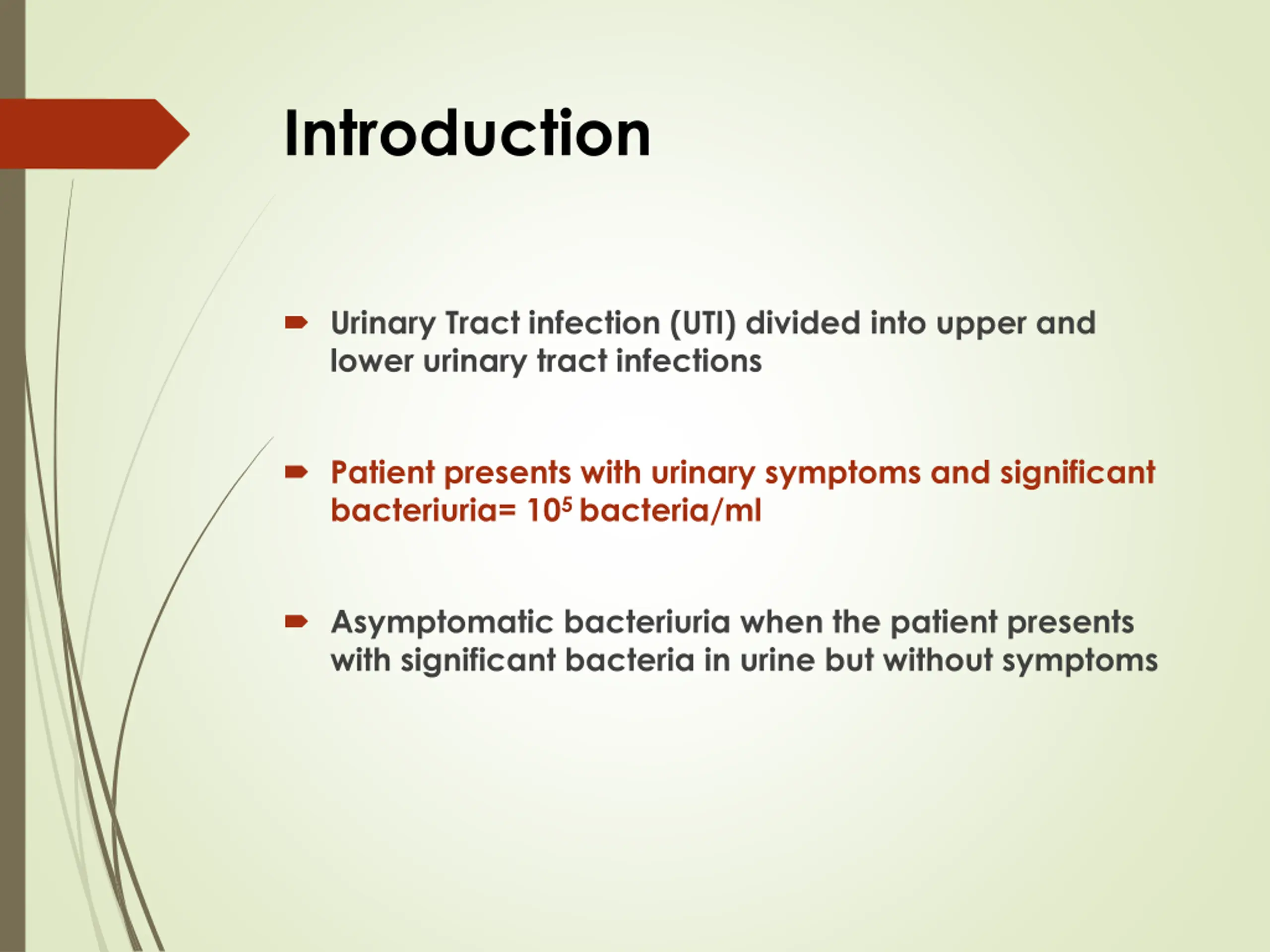 Introduction

Urinary Tract infection (UTI) divided into upper and lower urinary tract infections

Patient presents with urinary symptoms and significant bacteriuria= $10^5$ bacteria/ml

Asymptomatic bacteriuria when the patient presents with significant bacteria in urine but without symptoms